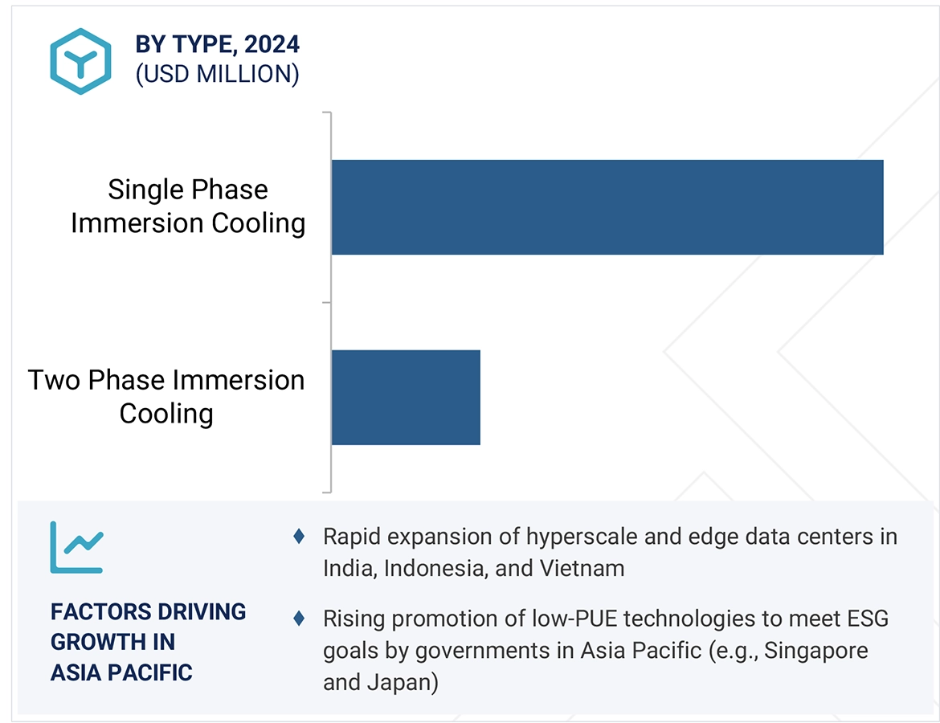 BY TYPE, 2024
(USD MILLION)

Single Phase Immersion Cooling

Two Phase Immersion Cooling

FACTORS DRIVING GROWTH IN ASIA PACIFIC

♦ Rapid expansion of hyperscale and edge data centers in India, Indonesia, and Vietnam

♦ Rising promotion of low-PUE technologies to meet ESG goals by governments in Asia Pacific (e.g., Singapore and Japan)